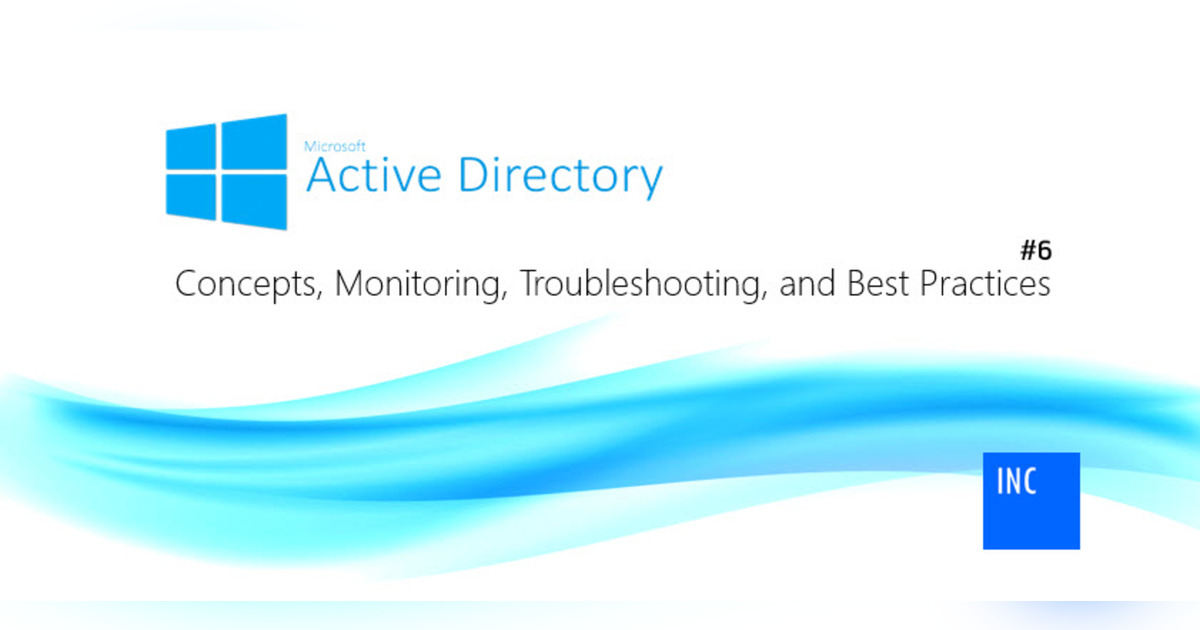 Microsoft
Active Directory

#6
Concepts, Monitoring, Troubleshooting, and Best Practices

INC